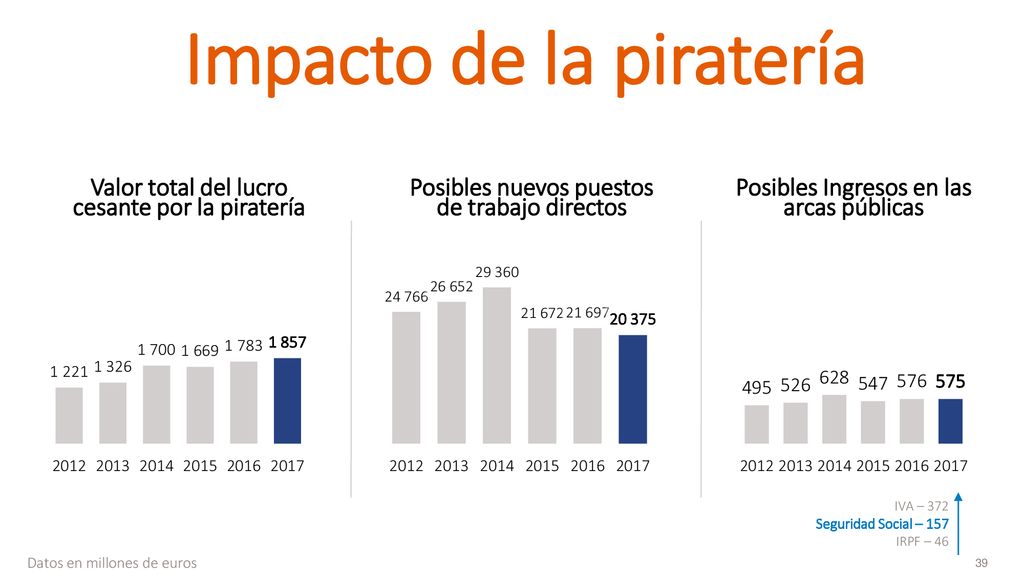 Impacto de la piratería

Valor total del lucro cesante por la piratería

1 221
1 326
1 700
1 669
1 783
1 857

2012 2013 2014 2015 2016 2017

Posibles nuevos puestos de trabajo directos

24 766
26 652
29 360
21 672
21 697
20 375

2012 2013 2014 2015 2016 2017

Posibles Ingresos en las arcas públicas

495
526
628
547
576
575

2012 2013 2014 2015 2016 2017

IVA – 372
Seguridad Social – 157
IRPF – 46

Datos en millones de euros

39